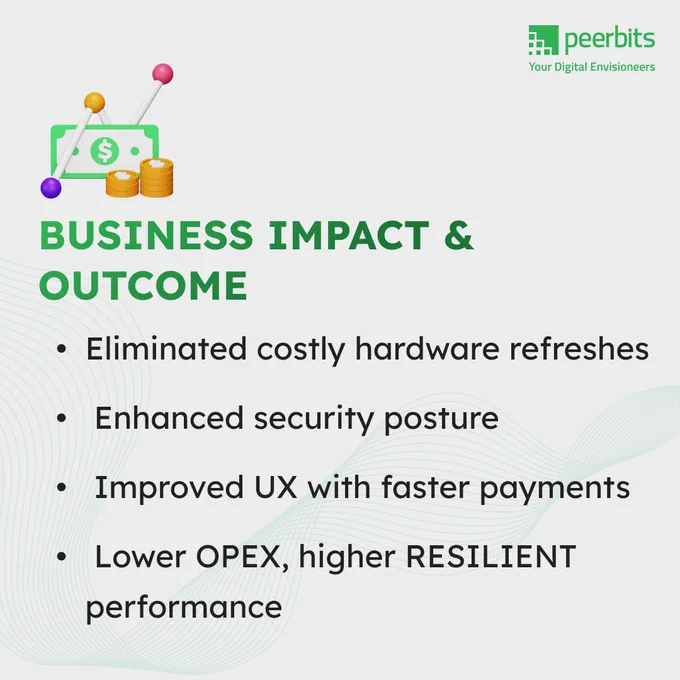 peerbits
Your Digital Envisioneers

$

BUSINESS IMPACT & OUTCOME

• Eliminated costly hardware refreshes

• Enhanced security posture

• Improved UX with faster payments

• Lower OPEX, higher RESILIENT performance